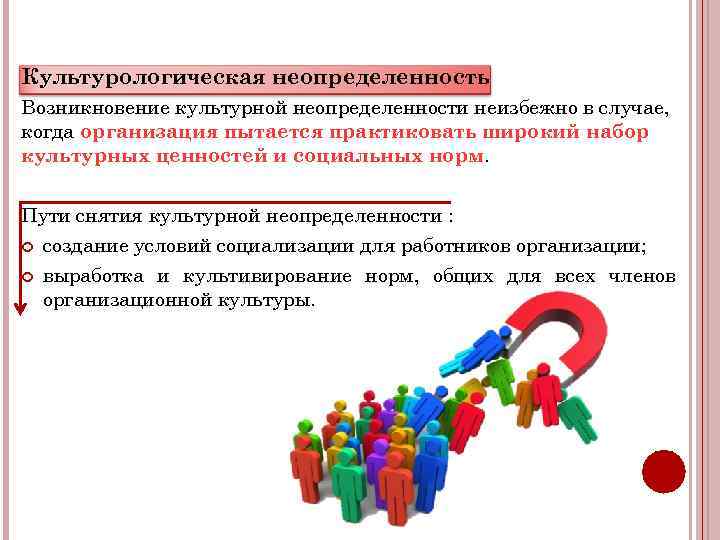 Культурологическая неопределенность

Возникновение культурной неопределенности неизбежно в случае, когда организация пытается практиковать широкий набор культурных ценностей и социальных норм.

Пути снятия культурной неопределенности :

создание условий социализации для работников организации;

выработка и культивирование норм, общих для всех членов организационной культуры.